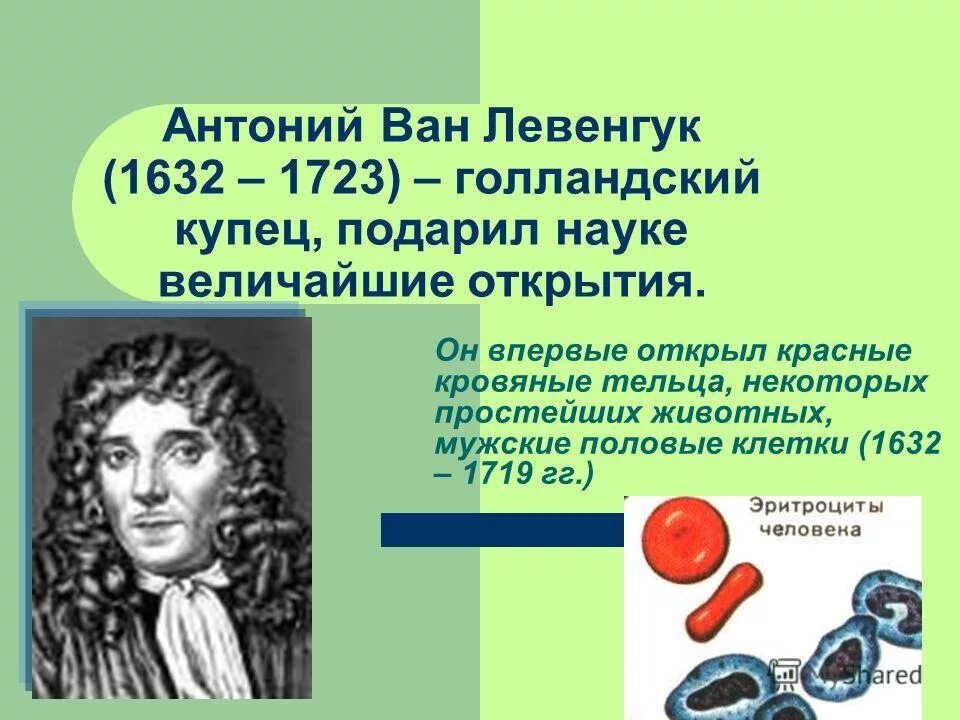 Антоний Ван Левенгук (1632 – 1723) – голландский купец, подарил науке величайшие открытия.

Он впервые открыл красные кровяные тельца, некоторых простейших животных, мужские половые клетки (1632 – 1719 гг.)

Эритроциты человека

Shared